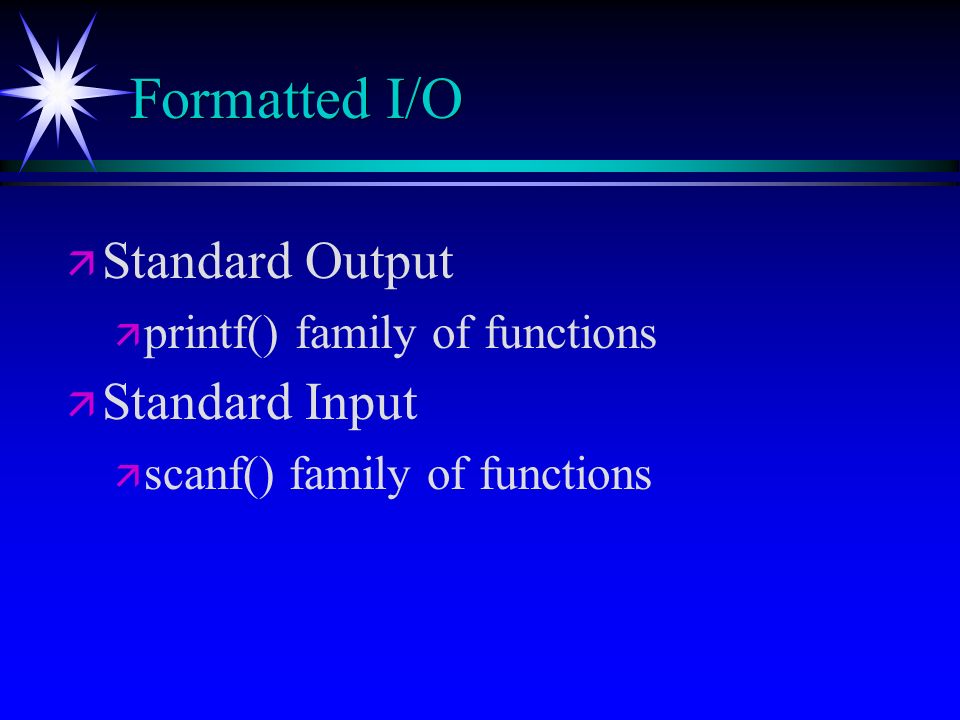 Formatted I/O

Standard Output

printf() family of functions

Standard Input

scanf() family of functions